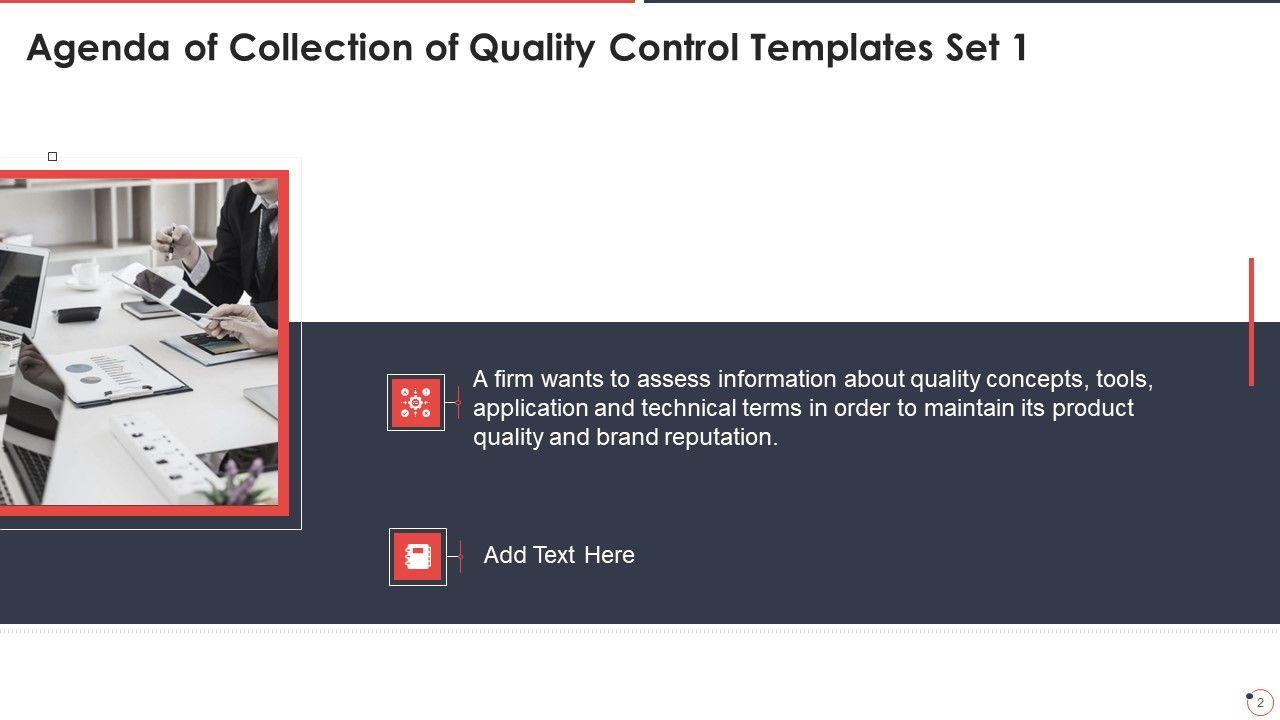 Agenda of Collection of Quality Control Templates Set 1

A firm wants to assess information about quality concepts, tools, application and technical terms in order to maintain its product quality and brand reputation.

Add Text Here

2